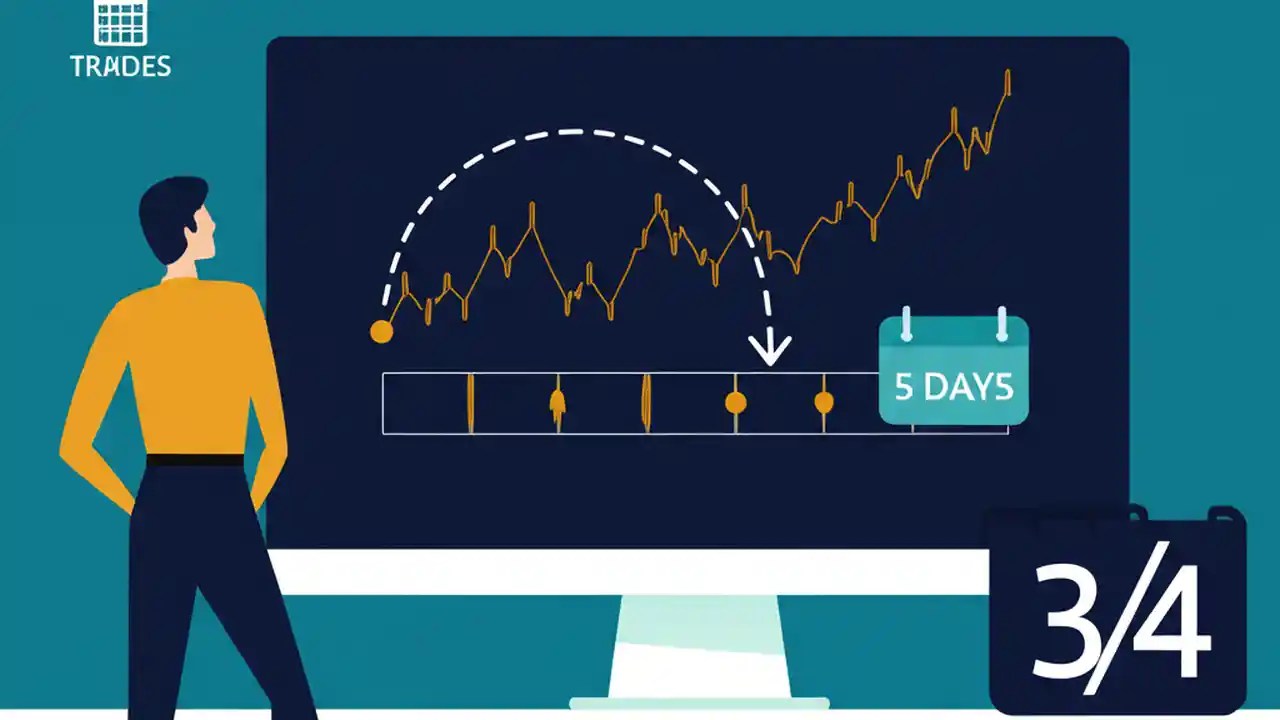 TRADES

5 DAYS

3/4